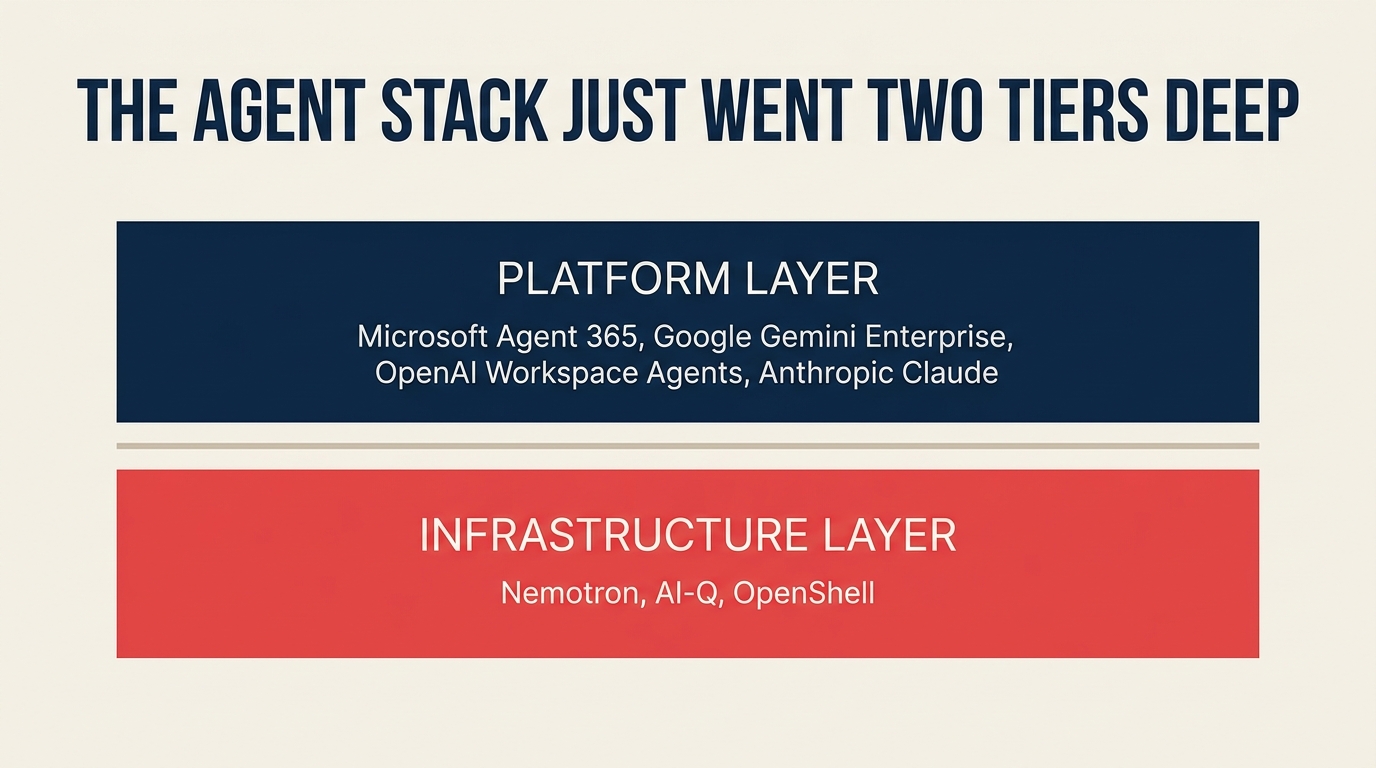 THE AGENT STACK JUST WENT TWO TIERS DEEP

PLATFORM LAYER

Microsoft Agent 365, Google Gemini Enterprise, OpenAI Workspace Agents, Anthropic Claude

INFRASTRUCTURE LAYER

Nemotron, AI-Q, OpenShell